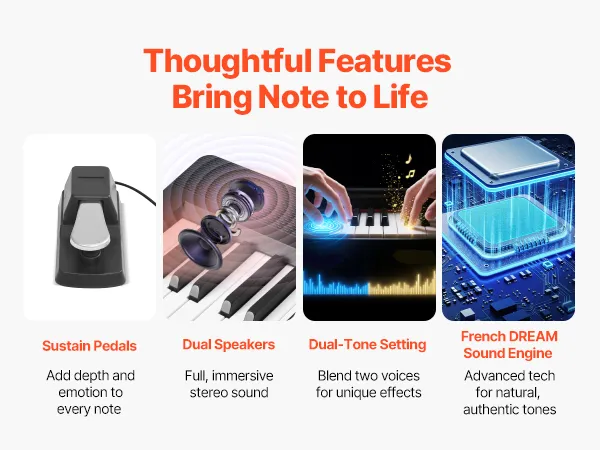 Thoughtful Features Bring Note to Life

Sustain Pedals

Add depth and emotion to every note

Dual Speakers

Full, immersive stereo sound

Dual-Tone Setting

Blend two voices for unique effects

French DREAM Sound Engine

Advanced tech for natural, authentic tones